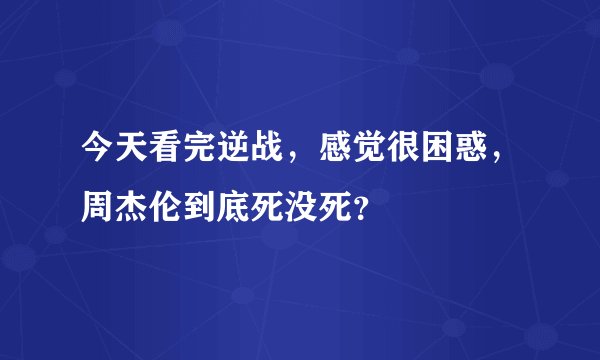 今天看完逆战，感觉很困惑，周杰伦到底死没死?